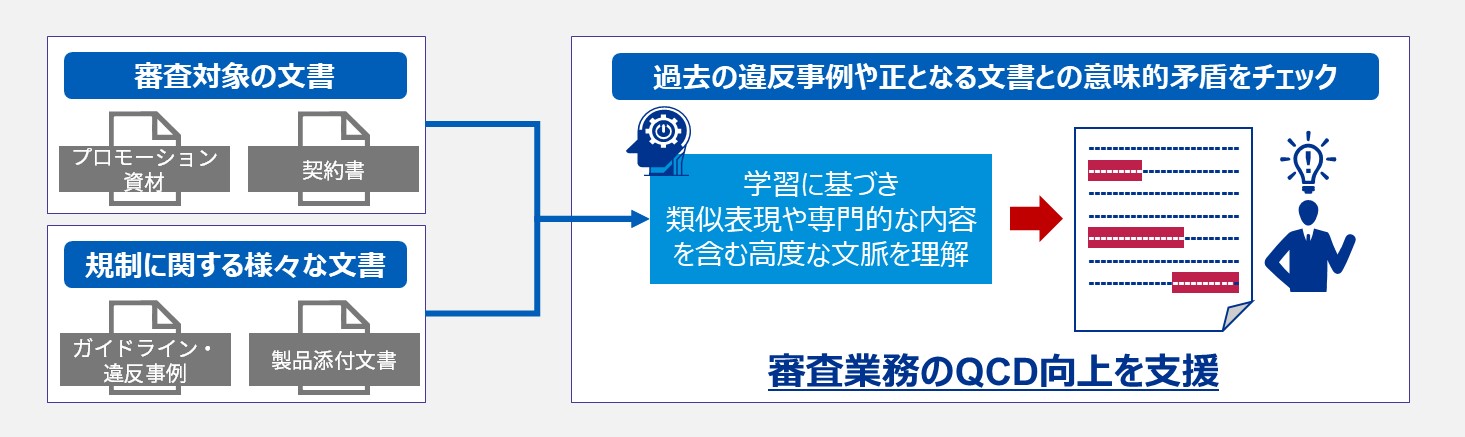 審査対象の文書

プロモーション資材

契約書

規制に関する様々な文書

ガイドライン・違反事例

製品添付文書

過去の違反事例や正となる文書との意味的矛盾をチェック

学習に基づき類似表現や専門的な内容を含む高度な文脈を理解

審査業務のQCD向上を支援